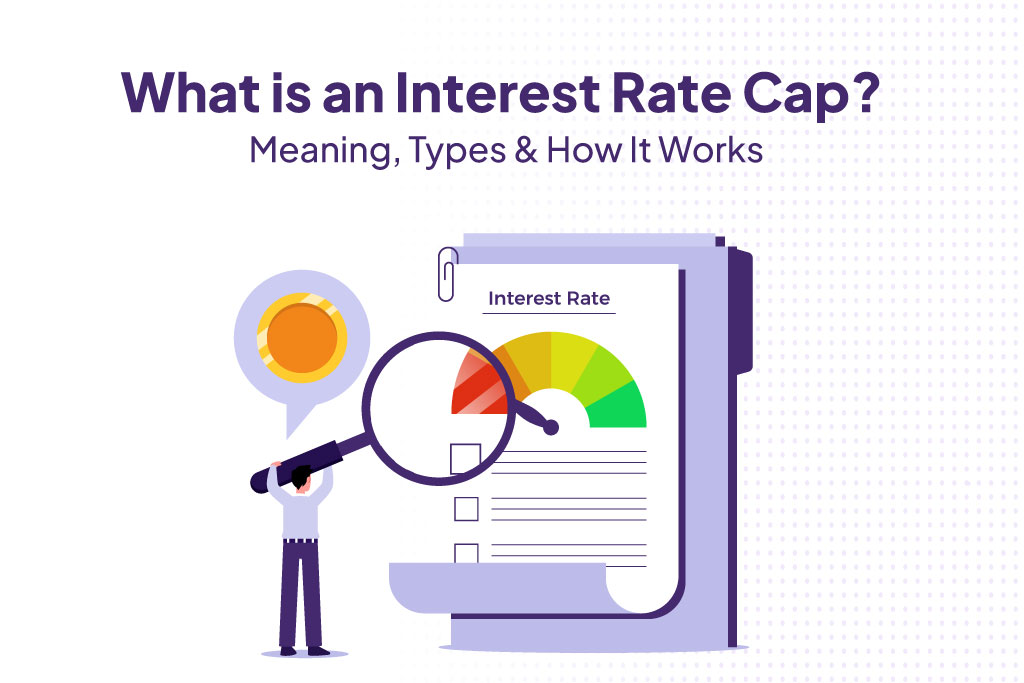 What is an Interest Rate Cap?
Meaning, Types & How It Works

Interest Rate